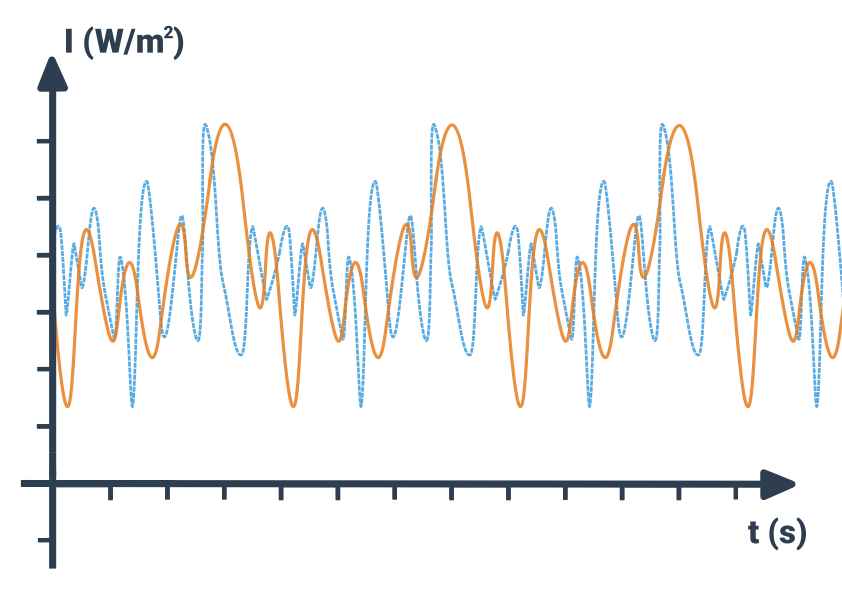 I (W/m$^2$)

t (s)